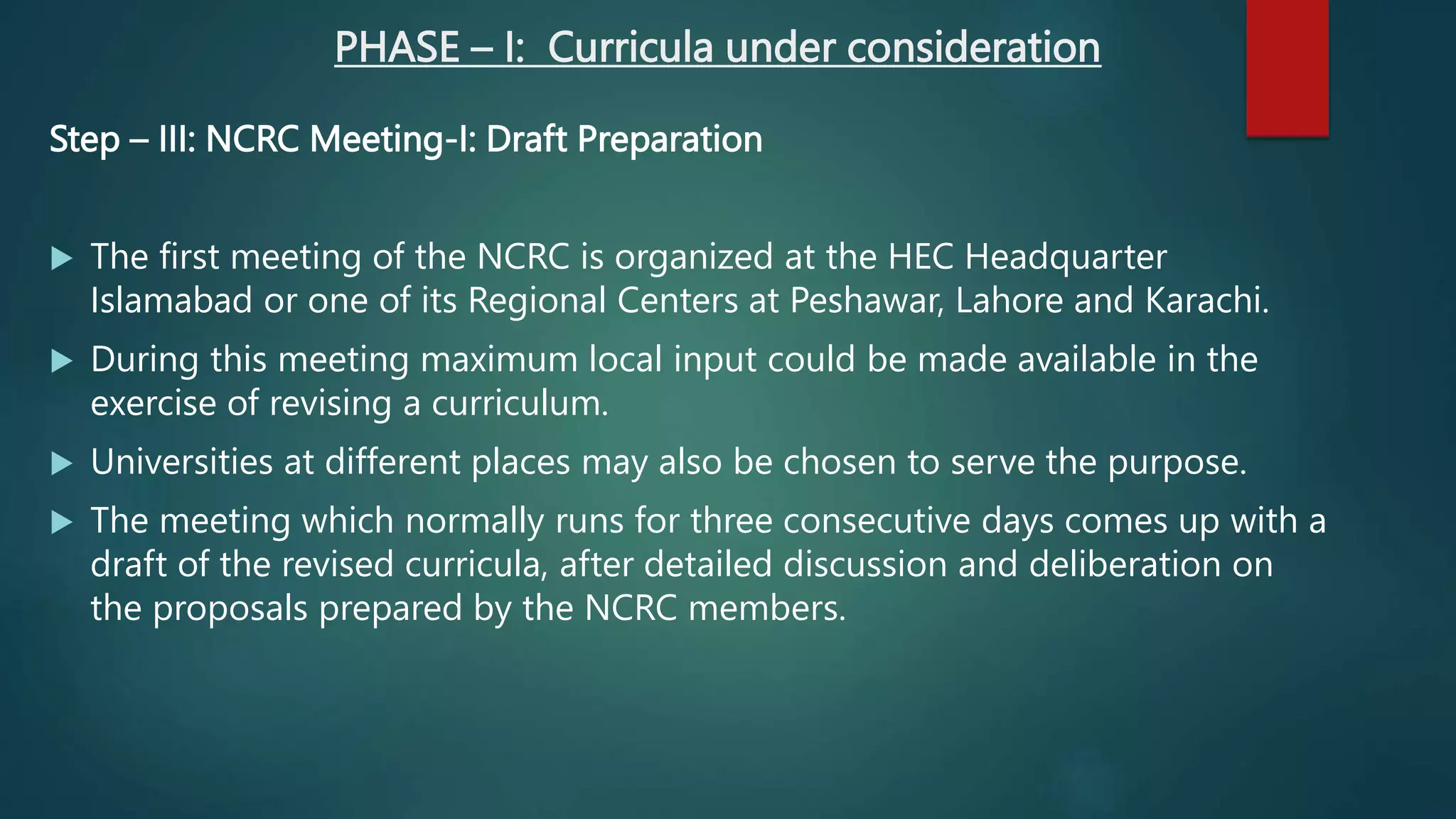 PHASE – I: Curricula under consideration

Step – III: NCRC Meeting-I: Draft Preparation

▶ The first meeting of the NCRC is organized at the HEC Headquarter Islamabad or one of its Regional Centers at Peshawar, Lahore and Karachi.

▶ During this meeting maximum local input could be made available in the exercise of revising a curriculum.

▶ Universities at different places may also be chosen to serve the purpose.

▶ The meeting which normally runs for three consecutive days comes up with a draft of the revised curricula, after detailed discussion and deliberation on the proposals prepared by the NCRC members.